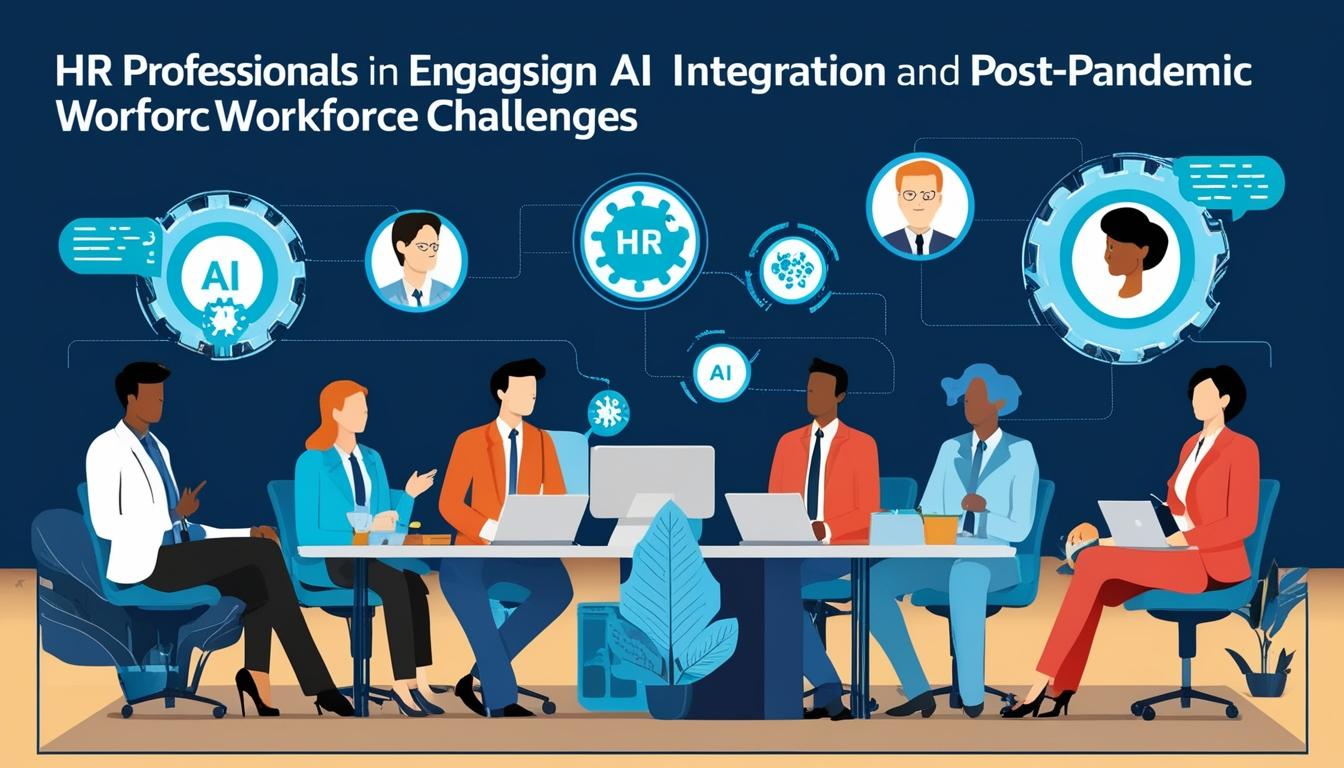 HR Professionals in Engagsign AI Integration and Post-Pandemic Worforc Workforce Challenges

AI

HR

AI